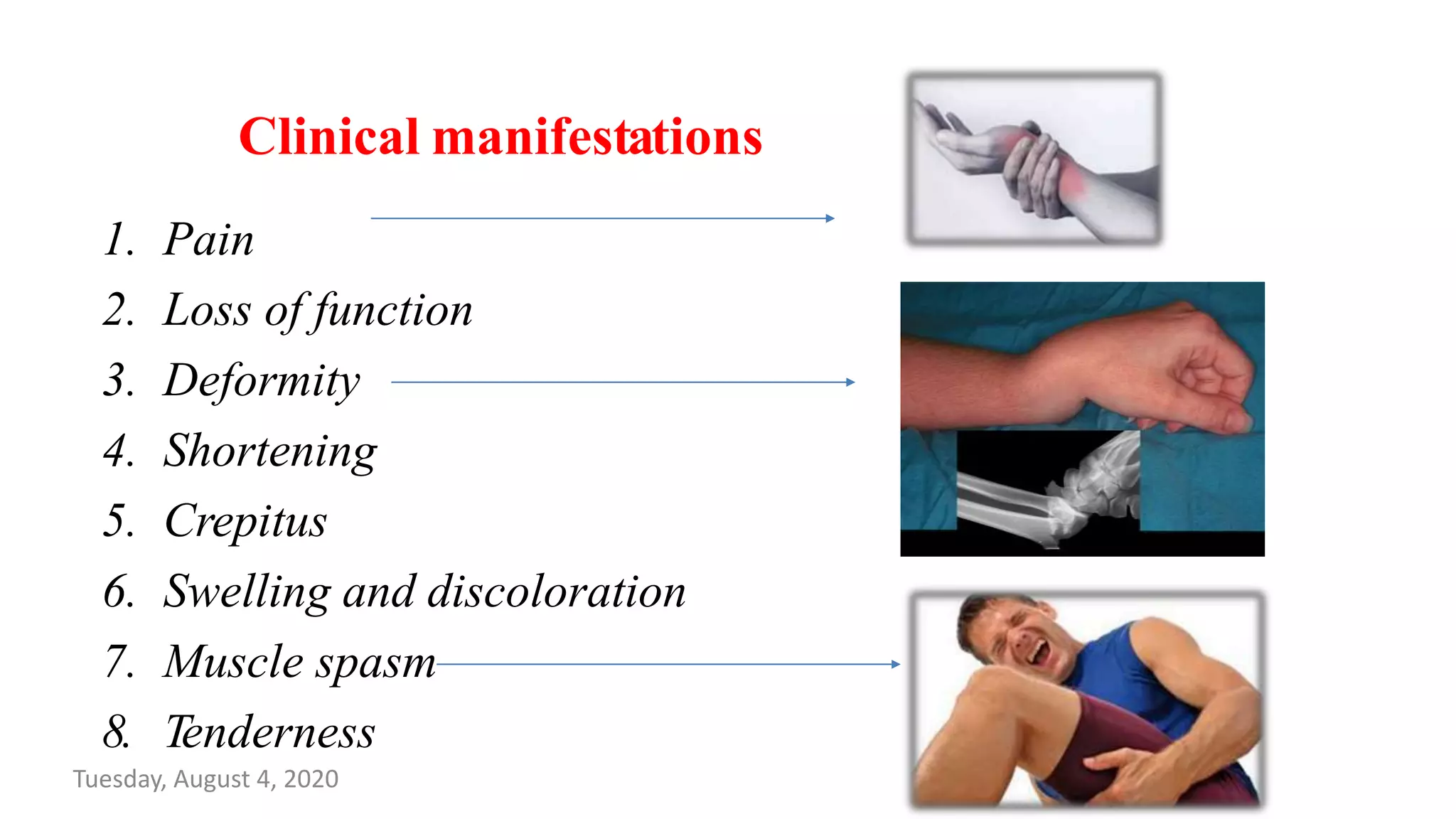 Clinical manifestations

1. Pain
2. Loss of function
3. Deformity
4. Shortening
5. Crepitus
6. Swelling and discoloration
7. Muscle spasm
8. Tenderness

Tuesday, August 4, 2020